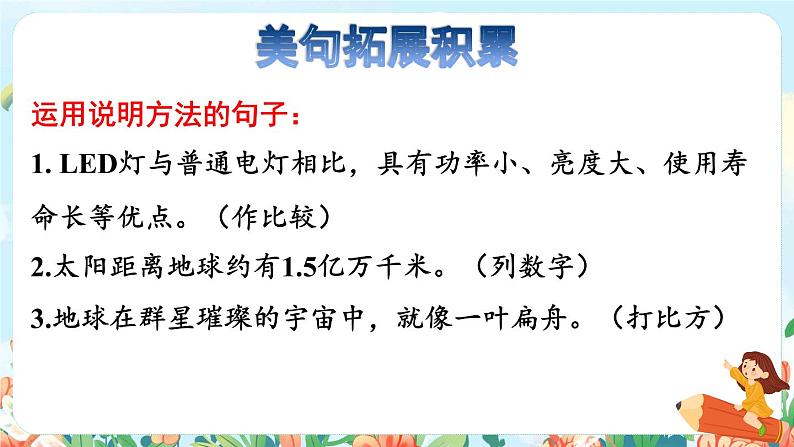 美句拓展积累

运用说明方法的句子：

1. LED灯与普通电灯相比，具有功率小、亮度大、使用寿命长等优点。（作比较）

2.太阳距离地球约有1.5亿万千米。（列数字）

3.地球在群星璀璨的宇宙中，就像一叶扁舟。（打比方）